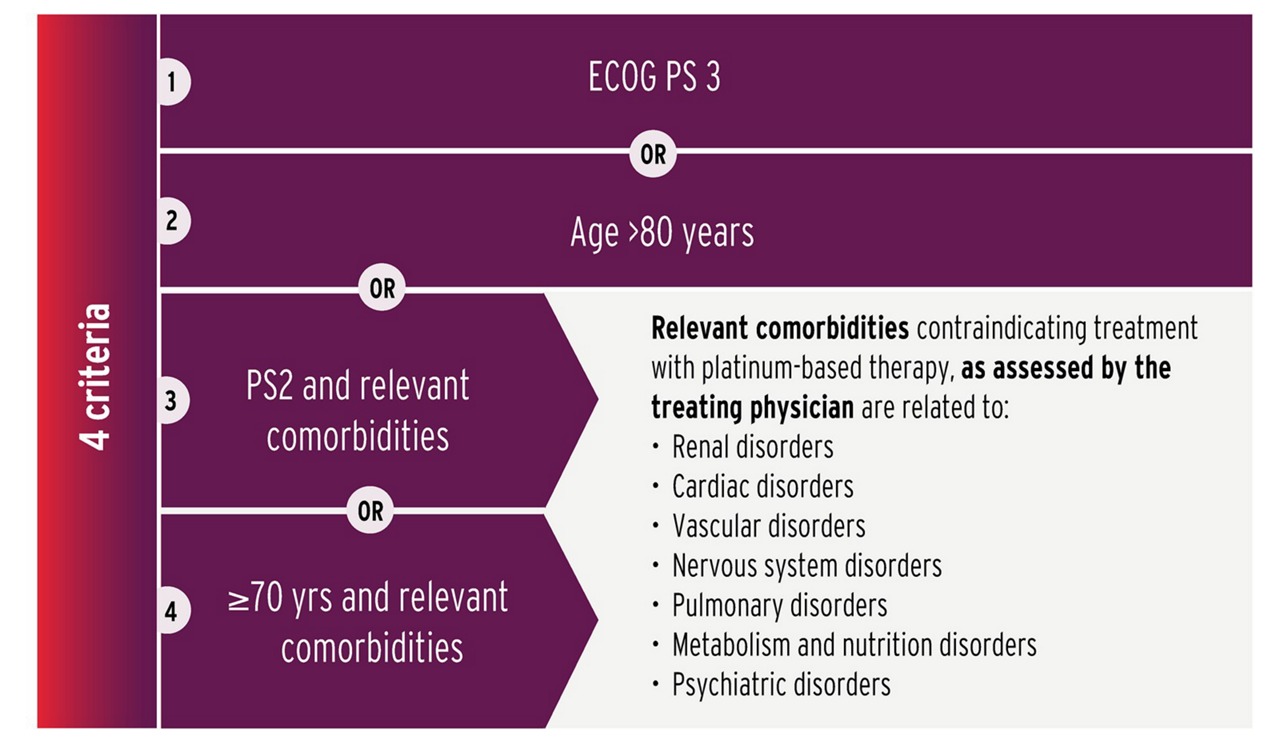 4 criteria

1
ECOG PS 3

OR

2
Age >80 years

OR

3
PS2 and relevant comorbidities

OR

4
≥70 yrs and relevant comorbidities

Relevant comorbidities contraindicating treatment with platinum-based therapy, as assessed by the treating physician are related to:
• Renal disorders
• Cardiac disorders
• Vascular disorders
• Nervous system disorders
• Pulmonary disorders
• Metabolism and nutrition disorders
• Psychiatric disorders